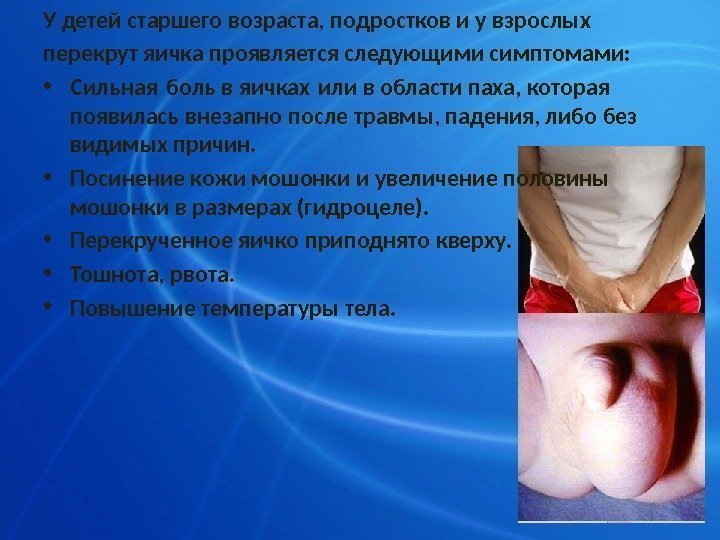 У детей старшего возраста, подростков и у взрослых перекрут яичка проявляется следующими симптомами:

• Сильная боль в яичках или в области паха, которая появилась внезапно после травмы, падения, либо без видимых причин.
• Посинение кожи мошонки и увеличение половины мошонки в размерах (гидроцеле).
• Перекрученное яичко приподнято кверху.
• Тошнота, рвота.
• Повышение температуры тела.